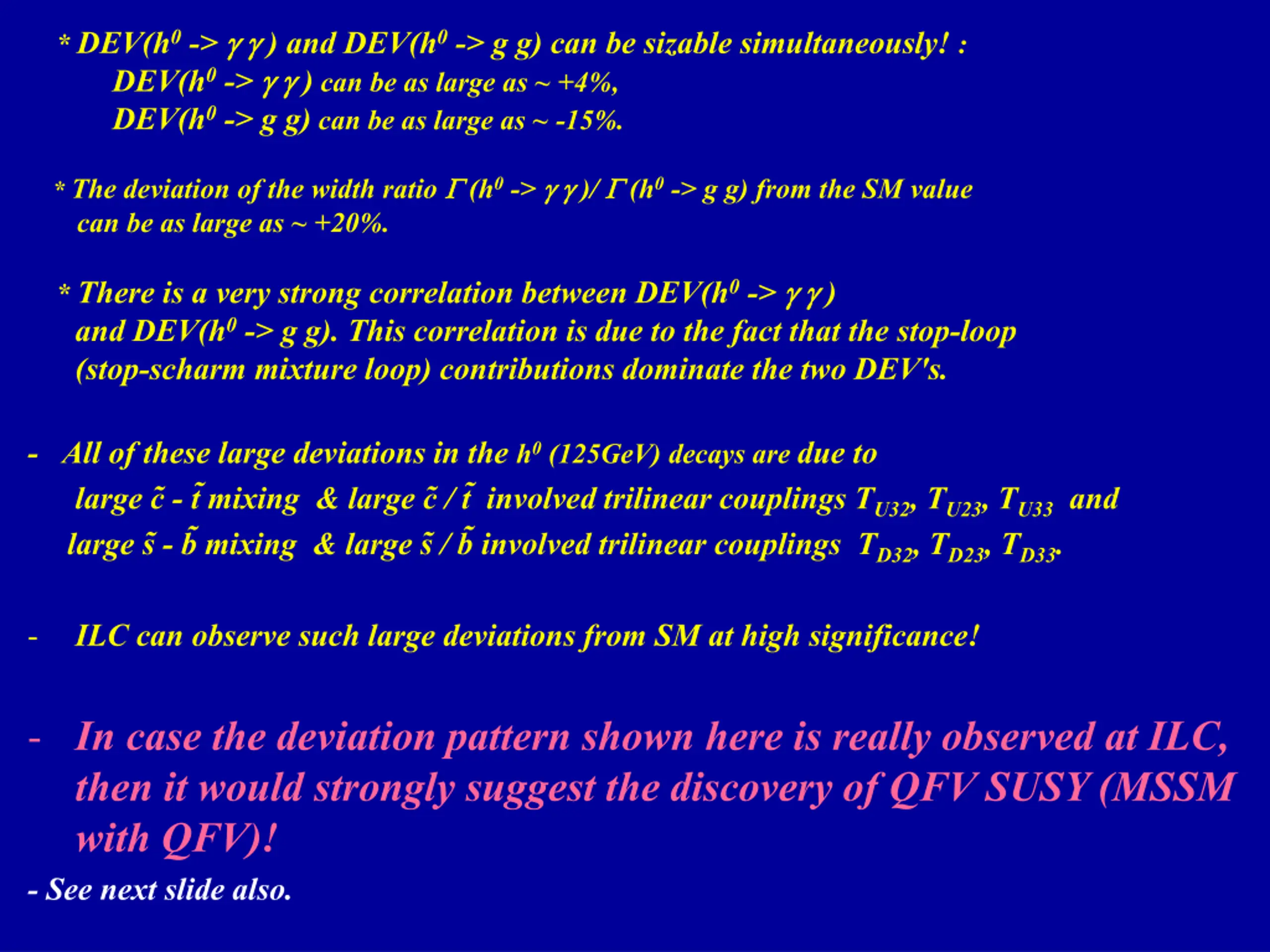 * DEV($h^0$ -> $\gamma\gamma$) and DEV($h^0$ -> g g) can be sizable simultaneously! :
DEV($h^0$ -> $\gamma\gamma$) can be as large as ~ +4%,
DEV($h^0$ -> g g) can be as large as ~ -15%.

* The deviation of the width ratio $\Gamma$($h^0$ -> $\gamma\gamma$)/ $\Gamma$($h^0$ -> g g) from the SM value can be as large as ~ +20%.

* There is a very strong correlation between DEV($h^0$ -> $\gamma\gamma$) and DEV($h^0$ -> g g). This correlation is due to the fact that the stop-loop (stop-scharm mixture loop) contributions dominate the two DEV's.

- All of these large deviations in the $h^0$ (125GeV) decays are due to large $\tilde{c}$ - $\tilde{t}$ mixing & large $\tilde{c}$ / $\tilde{t}$ involved trilinear couplings $T_{U32}$, $T_{U23}$, $T_{U33}$ and large $\tilde{s}$ - $\tilde{b}$ mixing & large $\tilde{s}$ / $\tilde{b}$ involved trilinear couplings $T_{D32}$, $T_{D23}$, $T_{D33}$.

- ILC can observe such large deviations from SM at high significance!

- In case the deviation pattern shown here is really observed at ILC, then it would strongly suggest the discovery of QFV SUSY (MSSM with QFV)!

- See next slide also.